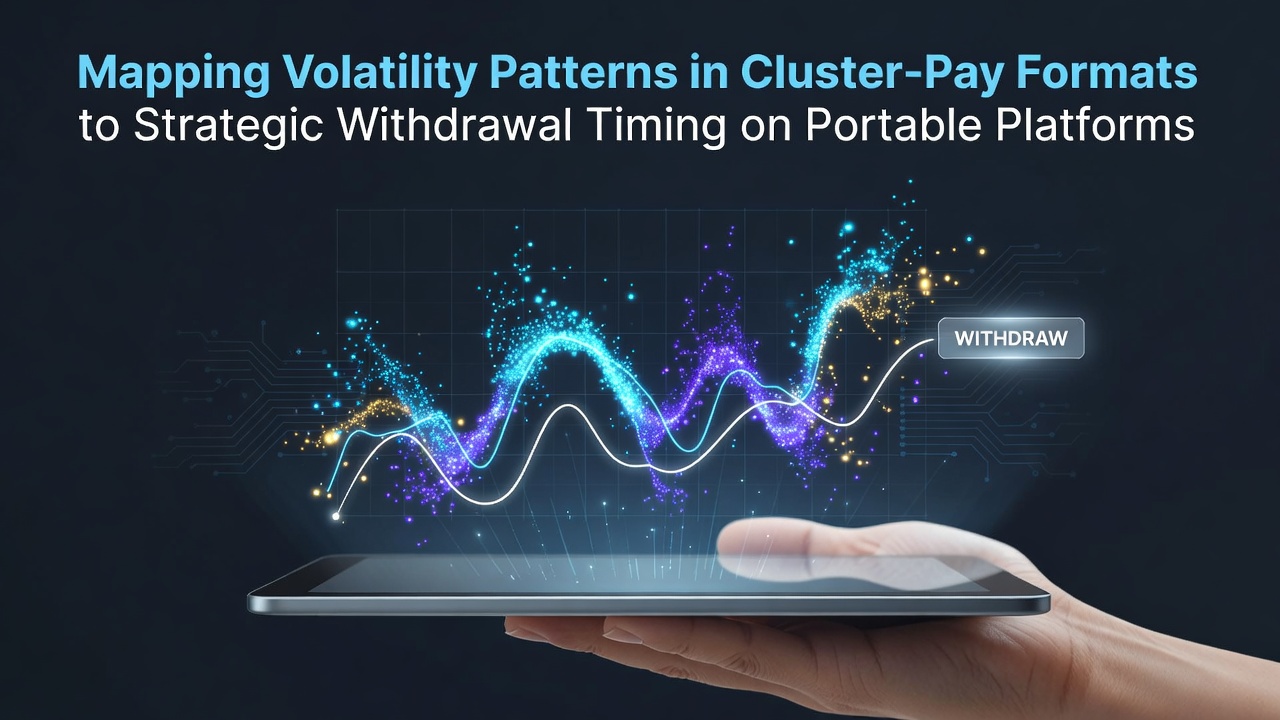 Mapping Volatility Patterns in Cluster-Pay Formats
to Strategic Withdrawal Timing on Portable Platforms

WITHDRAW